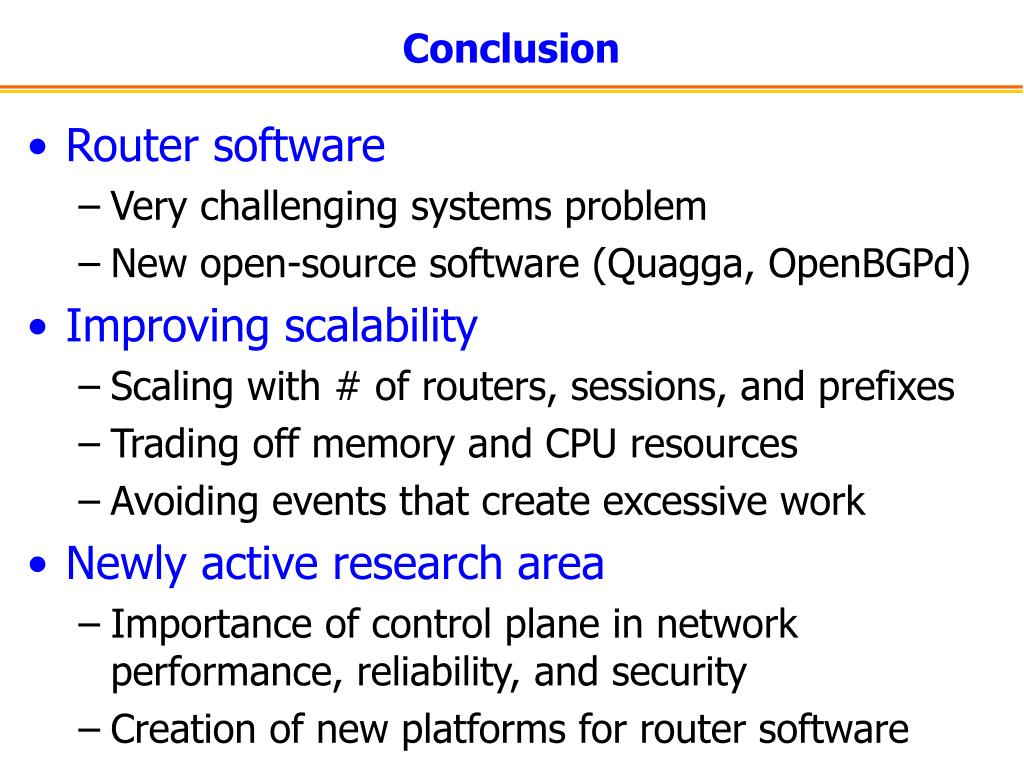 Conclusion

• Router software
– Very challenging systems problem
– New open-source software (Quagga, OpenBGPd)

• Improving scalability
– Scaling with # of routers, sessions, and prefixes
– Trading off memory and CPU resources
– Avoiding events that create excessive work

• Newly active research area
– Importance of control plane in network performance, reliability, and security
– Creation of new platforms for router software